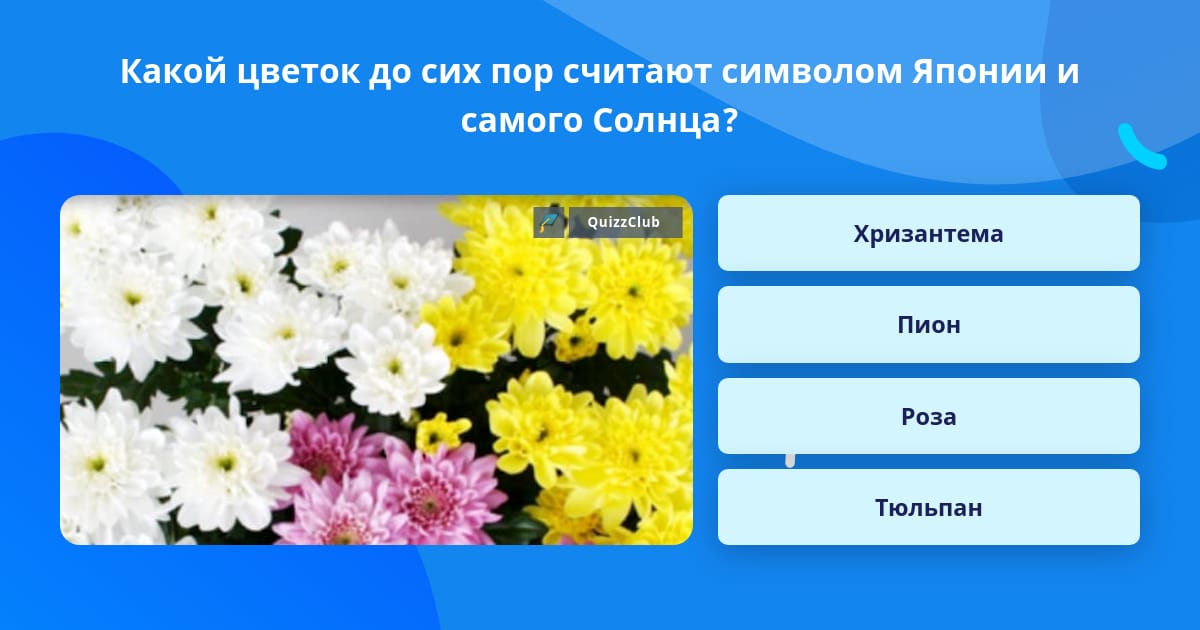 Какой цветок до сих пор считают символом Японии и самого Солнца?

QuizzClub

Хризантема

Пион

Роза

Тюльпан